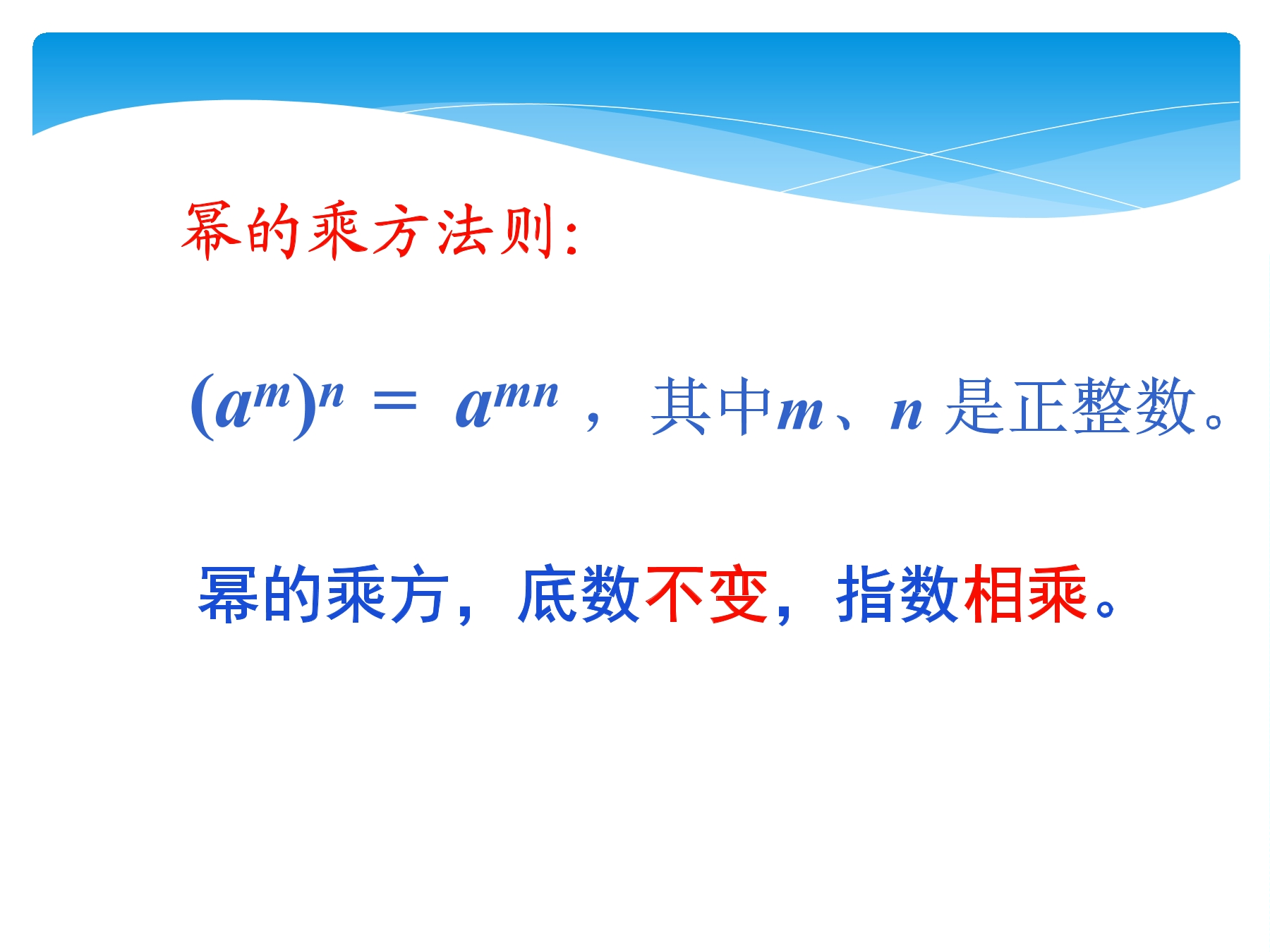 幂的乘方法则:

$(a^m)^n = a^{mn}$， 其中$m$、$n$ 是正整数。

幂的乘方，底数不变，指数相乘。